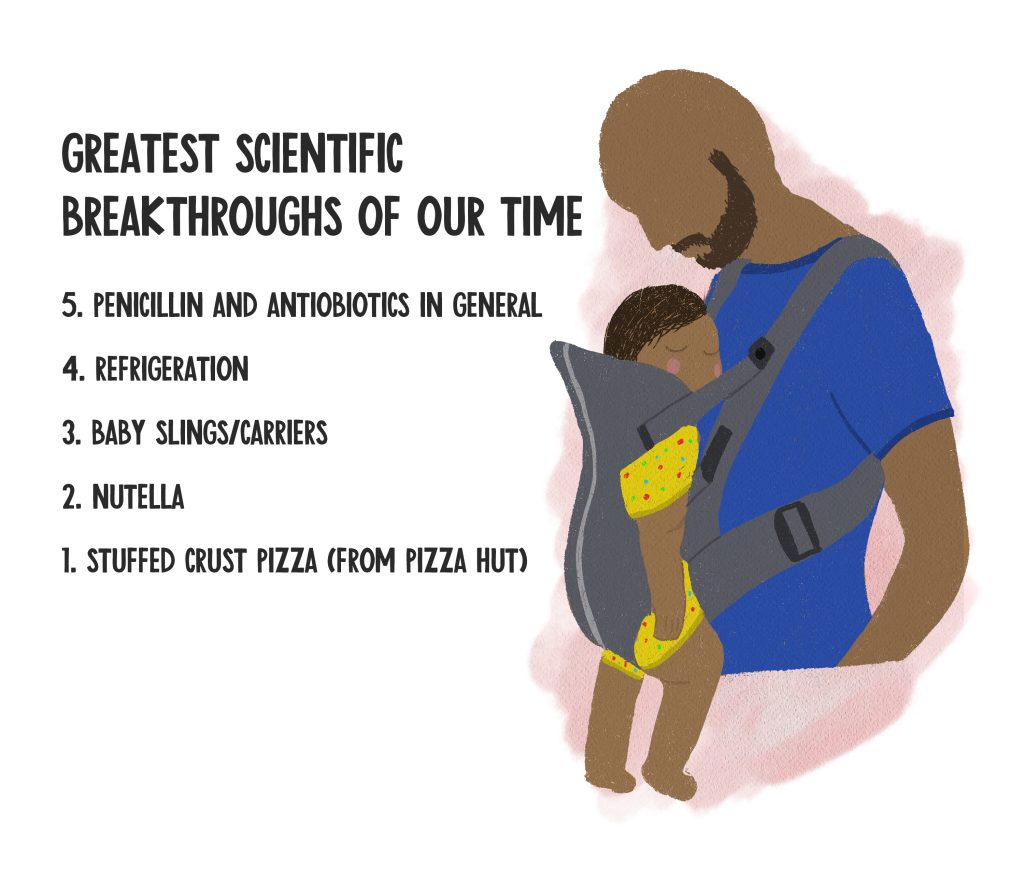 GREATEST SCIENTIFIC BREAKTHROUGHS OF OUR TIME

5. PENICILLIN AND ANTIOBIOTICS IN GENERAL

4. REFRIGERATION

3. BABY SLINGS/CARRIERS

2. NUTELLA

1. STUFFED CRUST PIZZA (FROM PIZZA HUT)